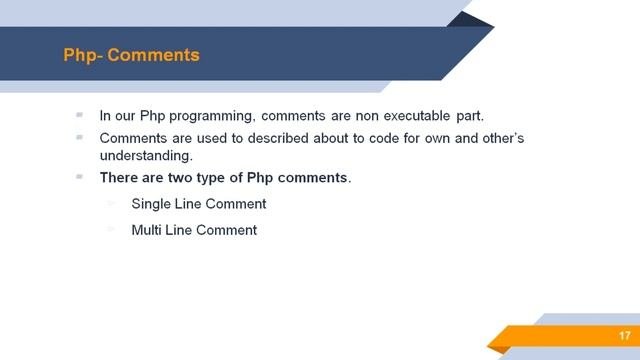 Php- Comments

In our Php programming, comments are non executable part.

Comments are used to described about to code for own and other's understanding.

There are two type of Php comments.

Single Line Comment

Multi Line Comment

17